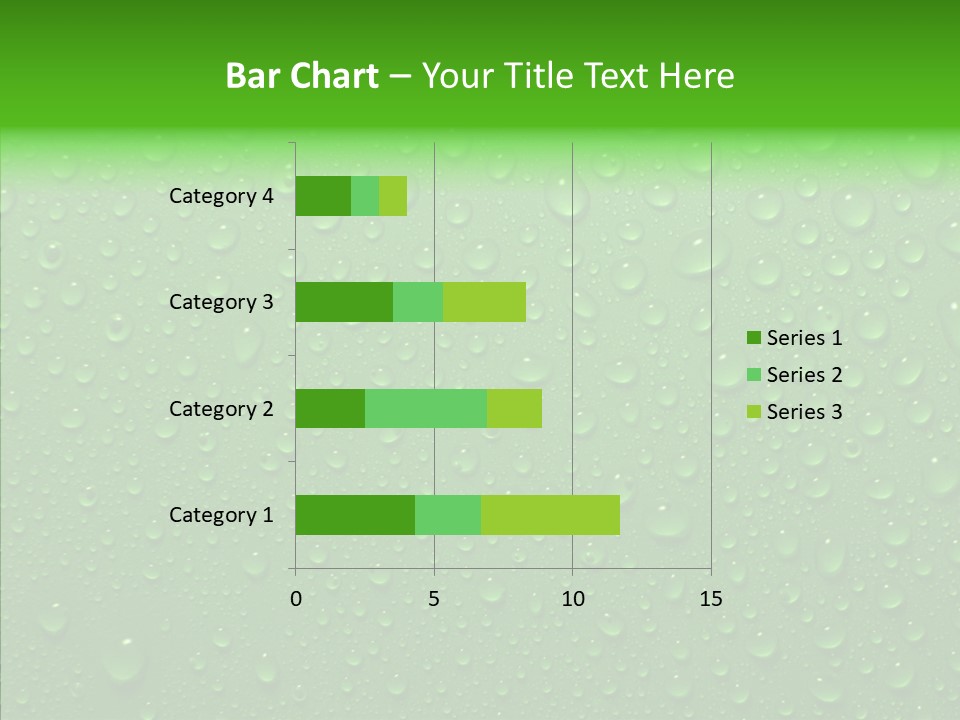 Bar Chart – Your Title Text Here

Category 4
Category 3
Category 2
Category 1

0
5
10
15

Series 1
Series 2
Series 3